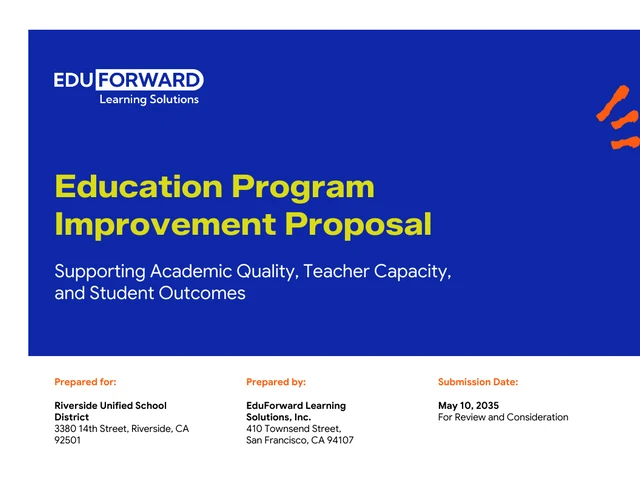 EDUFORWARD
Learning Solutions

Education Program Improvement Proposal

Supporting Academic Quality, Teacher Capacity, and Student Outcomes

Prepared for:

Riverside Unified School District
3380 14th Street, Riverside, CA 92501

Prepared by:

EduForward Learning Solutions, Inc.
410 Townsend Street, San Francisco, CA 94107

Submission Date:

May 10, 2035
For Review and Consideration